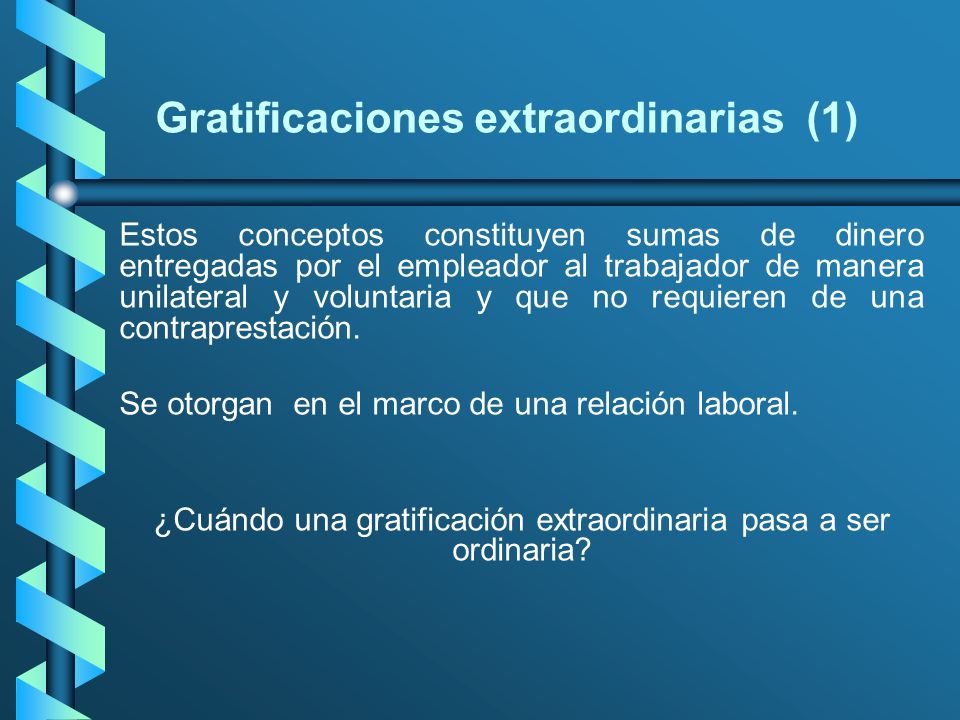 Gratificaciones extraordinarias (1)

Estos conceptos constituyen sumas de dinero entregadas por el empleador al trabajador de manera unilateral y voluntaria y que no requieren de una contraprestación.

Se otorgan en el marco de una relación laboral.

¿Cuándo una gratificación extraordinaria pasa a ser ordinaria?